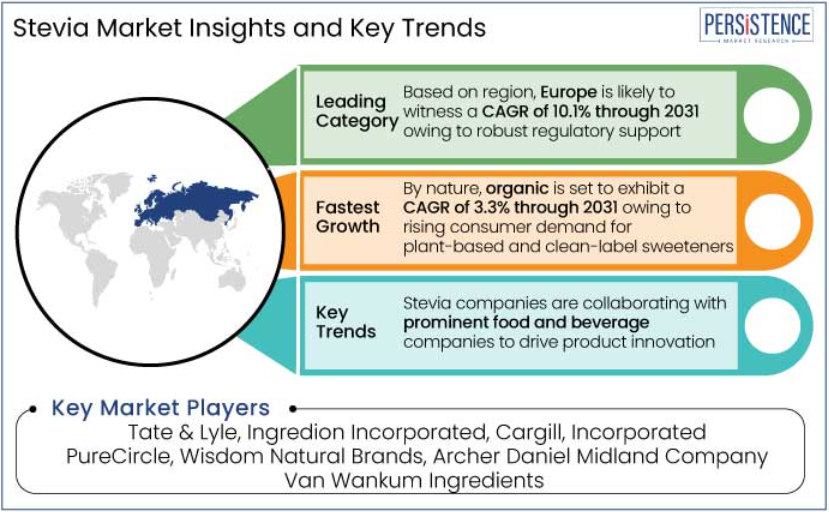 Stevia Market Insights and Key Trends

PERSISTENCE
MARKET RESEARCH

Leading Category

Based on region, Europe is likely to witness a CAGR of 10.1% through 2031 owing to robust regulatory support

Fastest Growth

By nature, organic is set to exhibit a CAGR of 3.3% through 2031 owing to rising consumer demand for plant-based and clean-label sweeteners

Key Trends

Stevia companies are collaborating with prominent food and beverage companies to drive product innovation

Key Market Players

Tate & Lyle, Ingredion Incorporated, Cargill, Incorporated PureCircle, Wisdom Natural Brands, Archer Daniel Midland Company Van Wankum Ingredients